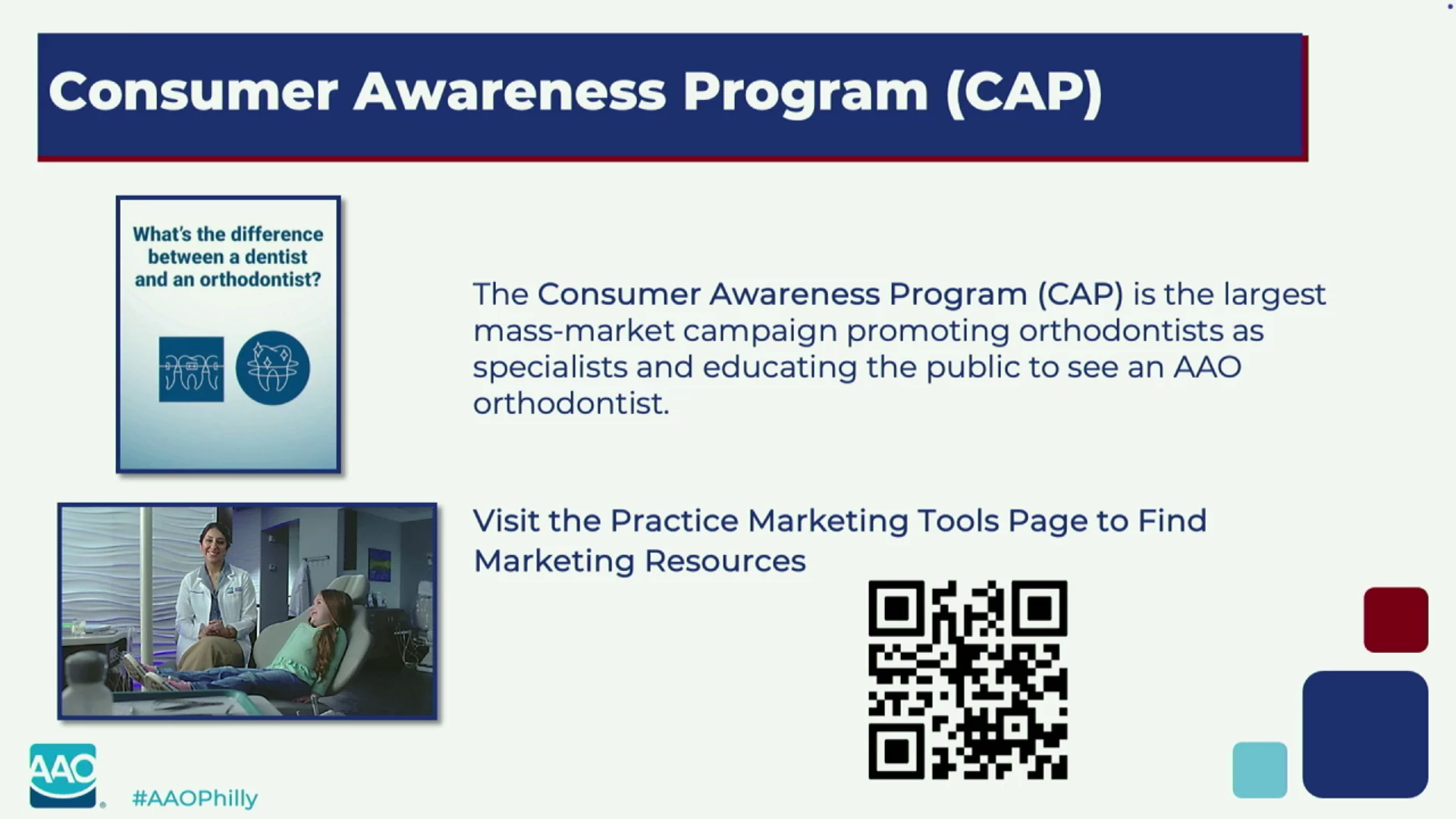 Consumer Awareness Program (CAP)

What's the difference between a dentist and an orthodontist?

The Consumer Awareness Program (CAP) is the largest mass-market campaign promoting orthodontists as specialists and educating the public to see an AAO orthodontist.

Visit the Practice Marketing Tools Page to Find Marketing Resources

AAO

#AAOPhilly